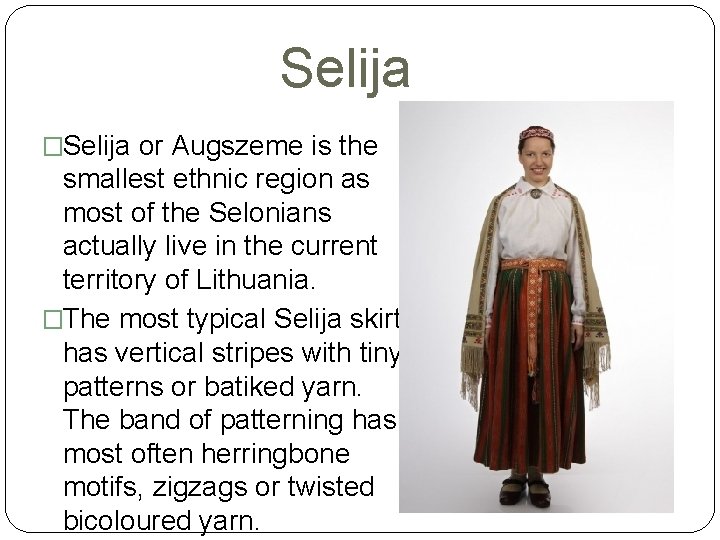 Selija

□Selija or Augszeme is the smallest ethnic region as most of the Selonians actually live in the current territory of Lithuania.

□The most typical Selija skirt has vertical stripes with tiny patterns or batiked yarn. The band of patterning has most often herringbone motifs, zigzags or twisted bicoloured yarn.